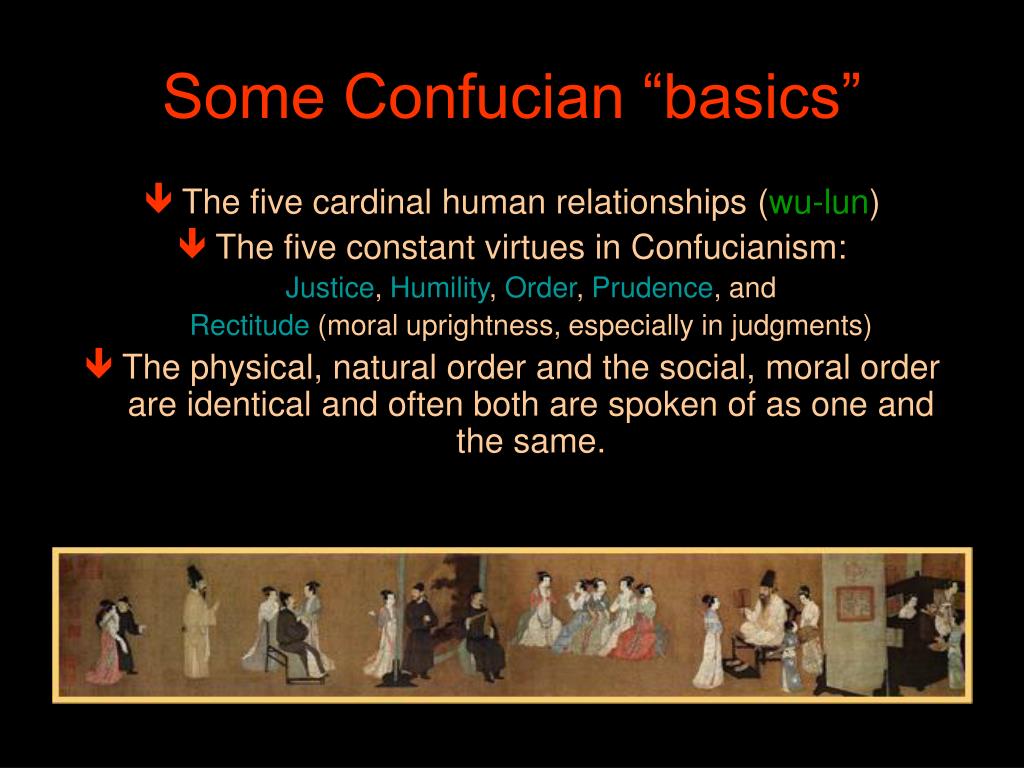 Some Confucian “basics”

The five cardinal human relationships (wu-lun)

The five constant virtues in Confucianism:
Justice, Humility, Order, Prudence, and Rectitude (moral uprightness, especially in judgments)

The physical, natural order and the social, moral order are identical and often both are spoken of as one and the same.